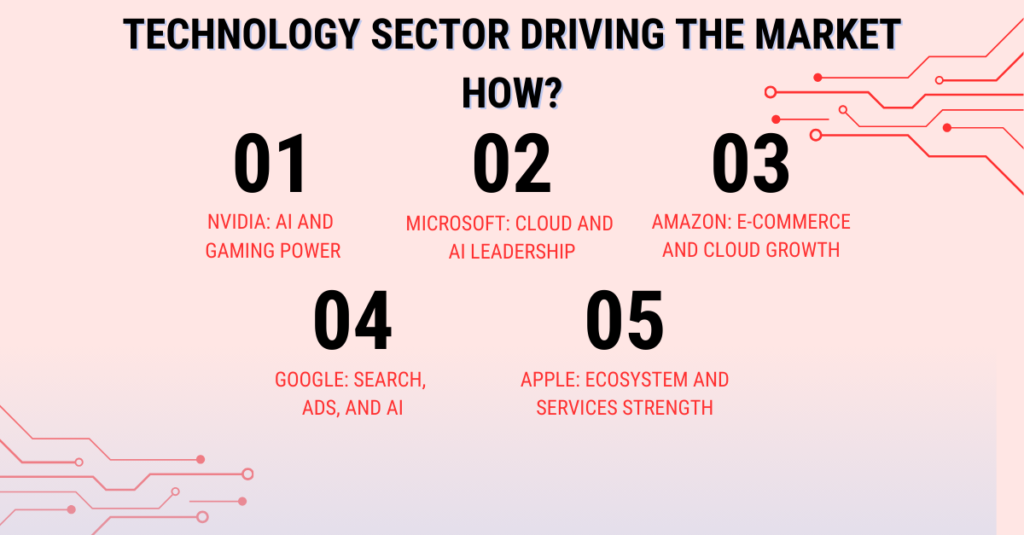 TECHNOLOGY SECTOR DRIVING THE MARKET

HOW?

01

NVIDIA: AI AND GAMING POWER

02

MICROSOFT: CLOUD AND AI LEADERSHIP

03

AMAZON: E-COMMERCE AND CLOUD GROWTH

04

GOOGLE: SEARCH, ADS, AND AI

05

APPLE: ECOSYSTEM AND SERVICES STRENGTH